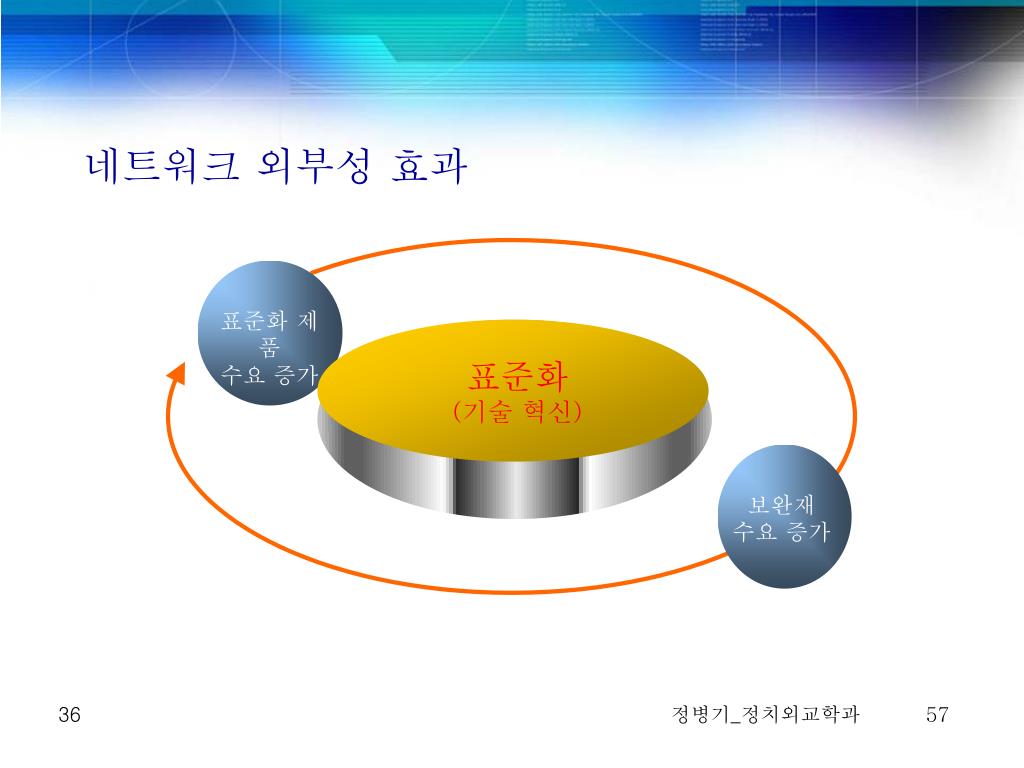 네트워크 외부성 효과

표준화 제품
수요 증가

표준화
(기술 혁신)

보완재
수요 증가

36

정병기_정치외교학과

57